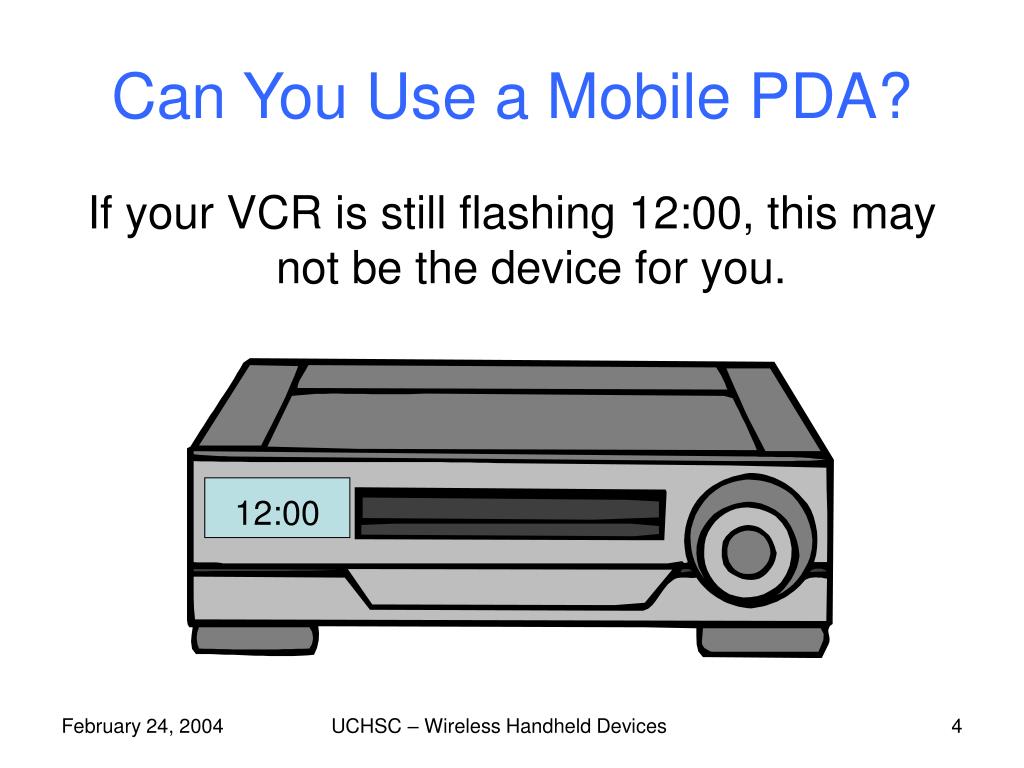 Can You Use a Mobile PDA?

If your VCR is still flashing 12:00, this may not be the device for you.

12:00

February 24, 2004

UCHSC – Wireless Handheld Devices

4